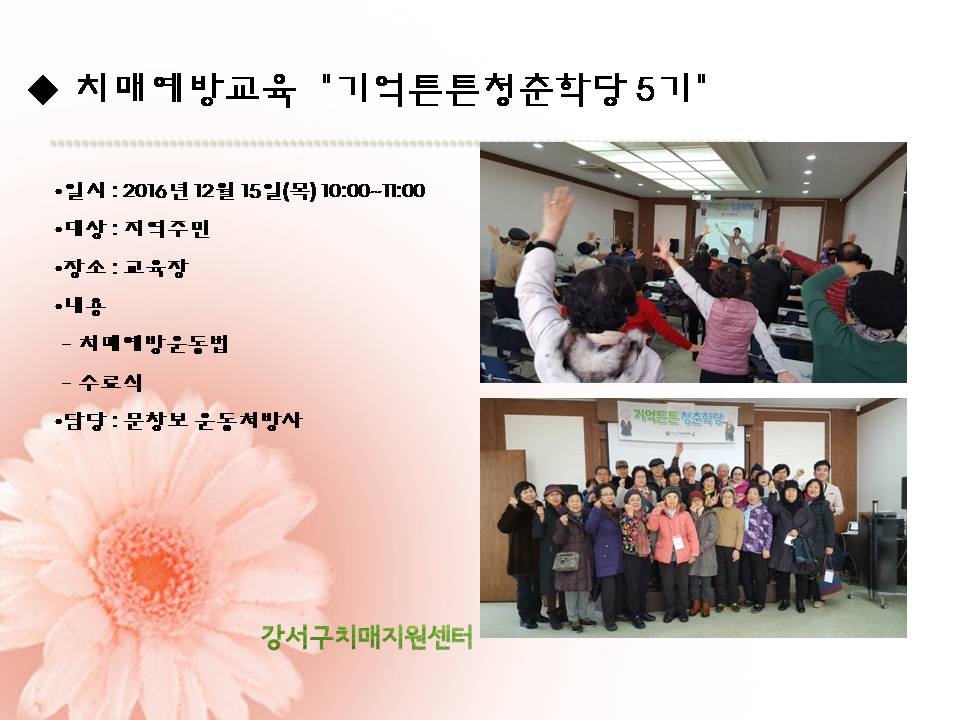 ◆ 치매예방교육 "기억튼튼청춘학당 5기"

•일시 : 2016년 12월 15일(목) 10:00~11:00

•대상 : 지역주민

•장소 : 교육장

•내용

- 치매예방운동법

- 수료식

•담당 : 문창보 운동처방사

기억튼튼 청춘학당

강서구치매지원센터